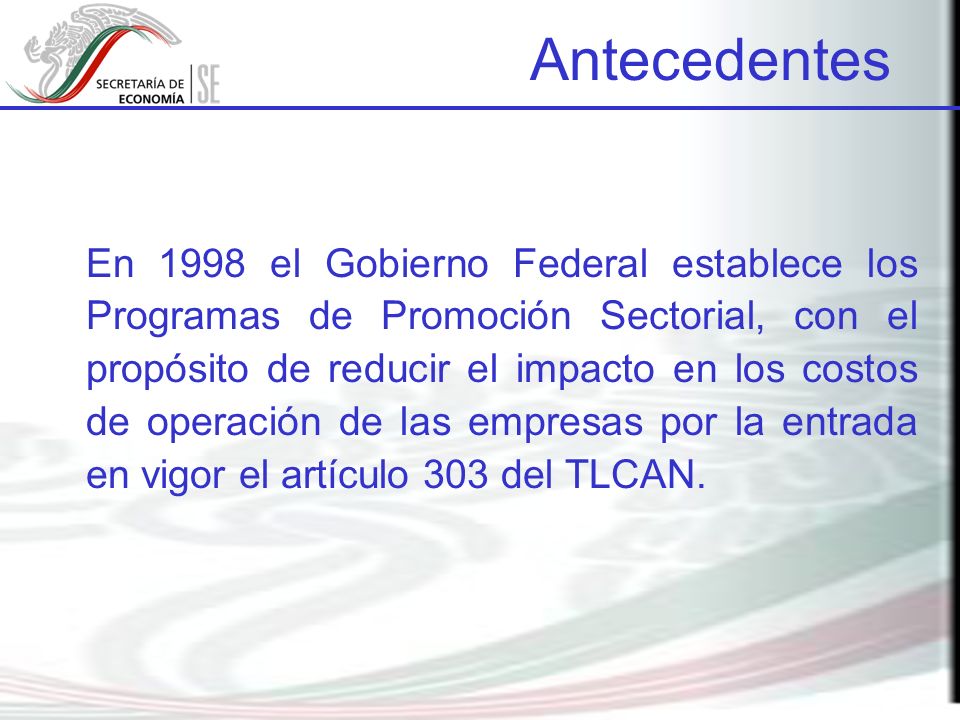 SECRETARÍA DE ECONOMÍA SE

Antecedentes

En 1998 el Gobierno Federal establece los Programas de Promoción Sectorial, con el propósito de reducir el impacto en los costos de operación de las empresas por la entrada en vigor el artículo 303 del TLCAN.